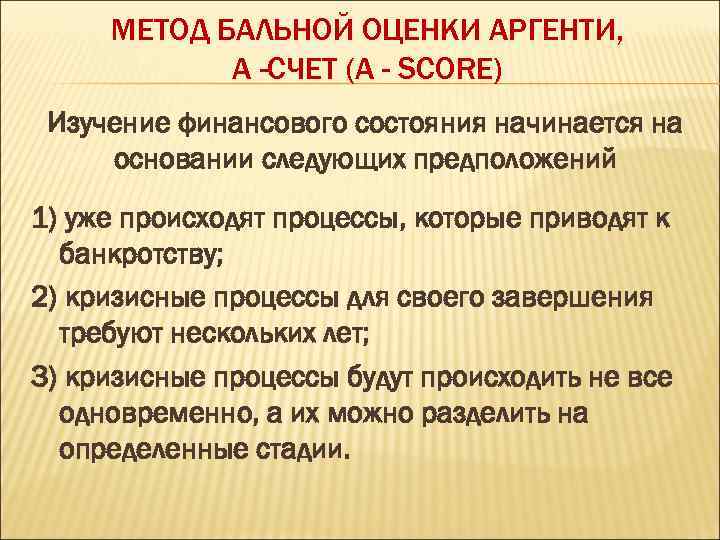 МЕТОД БАЛЬНОЙ ОЦЕНКИ АРГЕНТИ, А –СЧЕТ (А - SCORE)

Изучение финансового состояния начинается на основании следующих предположений

1) уже происходят процессы, которые приводят к банкротству;

2) кризисные процессы для своего завершения требуют нескольких лет;

3) кризисные процессы будут происходить не все одновременно, а их можно разделить на определенные стадии.